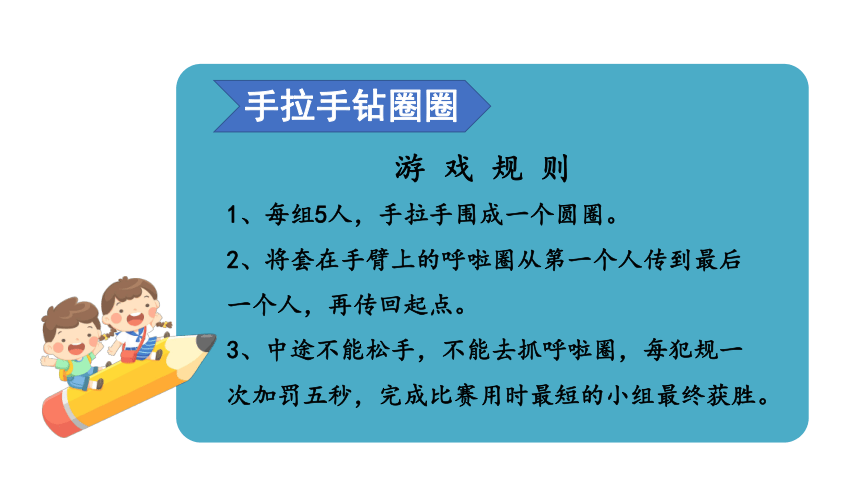 手拉手钻圈圈

游 戏 规 则

1、每组5人，手拉手围成一个圆圈。

2、将套在手臂上的呼啦圈从第一个人传到最后一个人，再传回起点。

3、中途不能松手，不能去抓呼啦圈，每犯规一次加罚五秒，完成比赛用时最短的小组最终获胜。